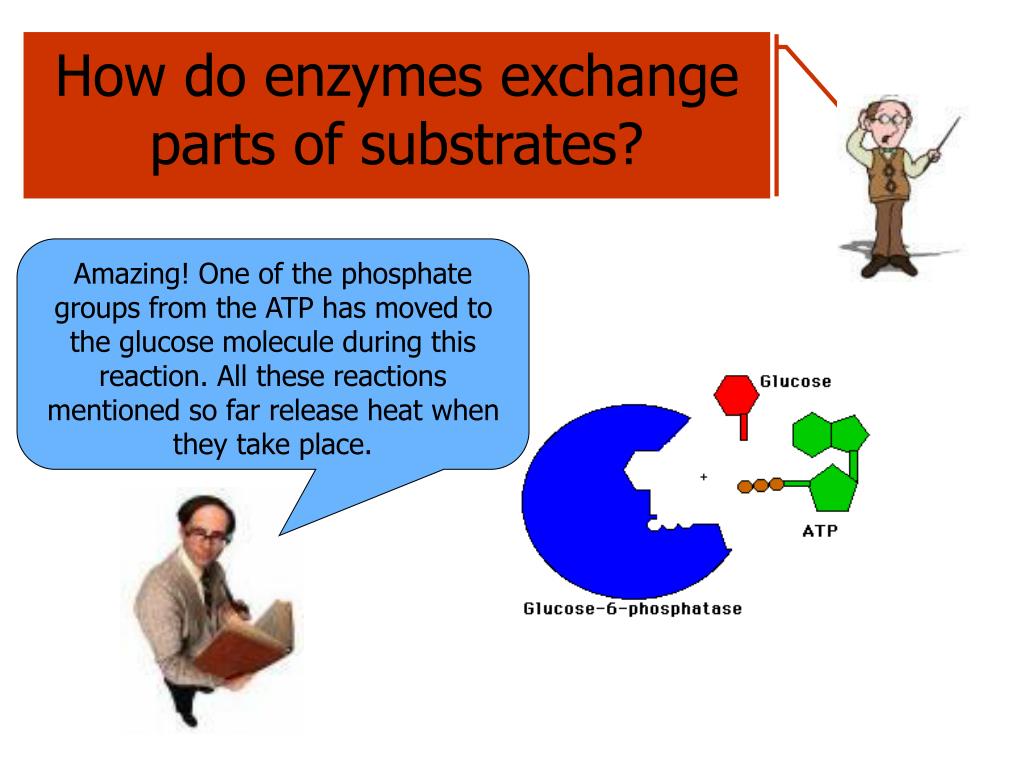 How do enzymes exchange parts of substrates?

Amazing! One of the phosphate groups from the ATP has moved to the glucose molecule during this reaction. All these reactions mentioned so far release heat when they take place.

Glucose

+

ATP

Glucose-6-phosphatase